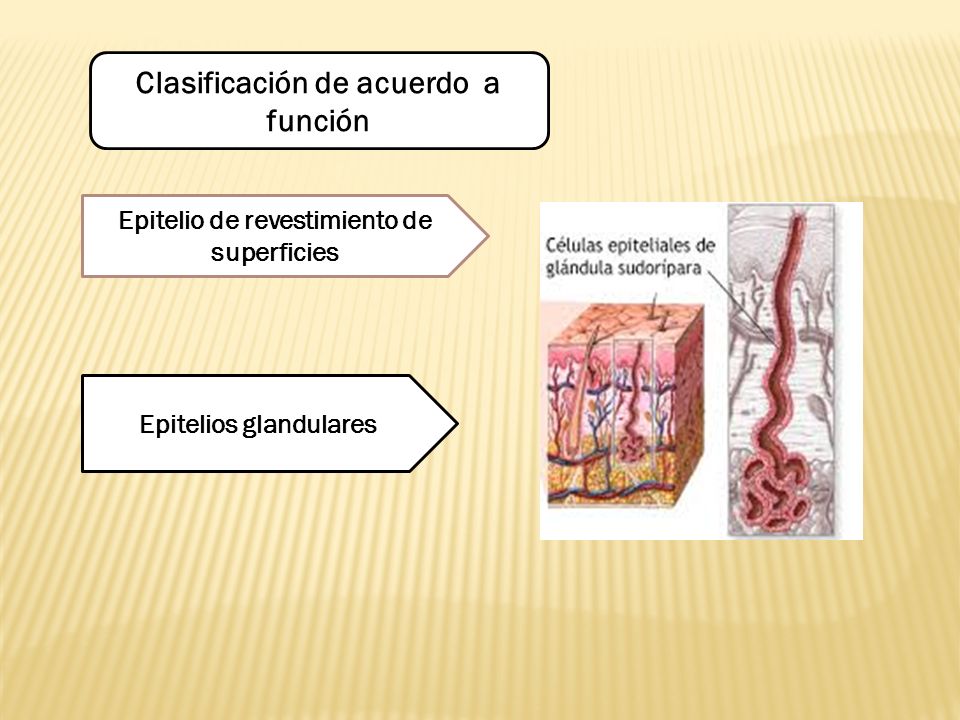 Clasificación de acuerdo a función

Epitelio de revestimiento de superficies

Epitelios glandulares

Células epiteliales de glándula sudorípara